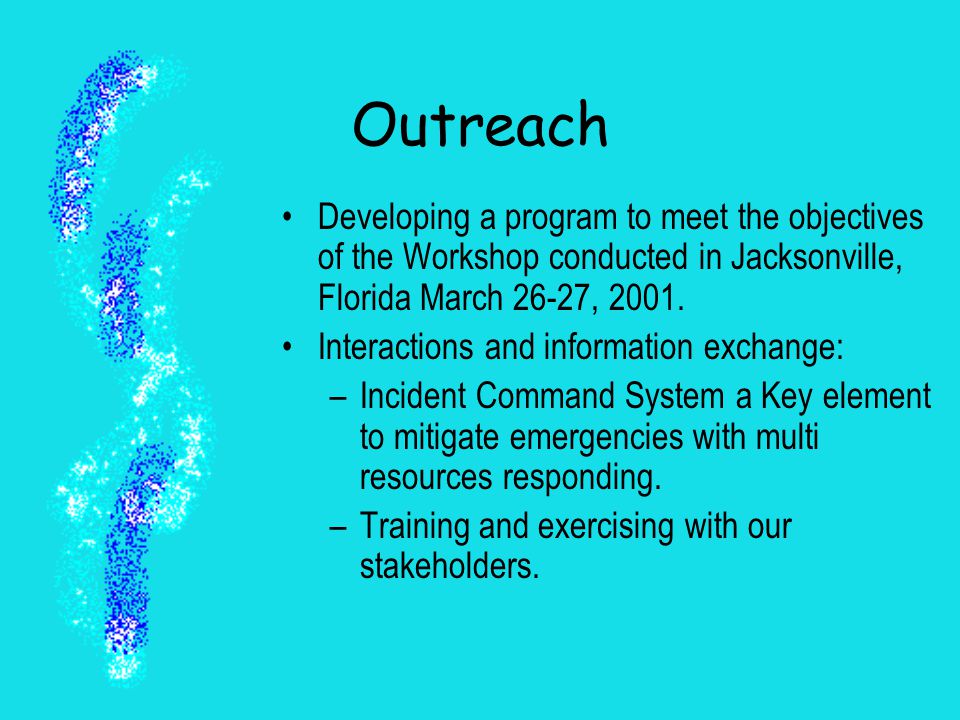 Outreach

• Developing a program to meet the objectives of the Workshop conducted in Jacksonville, Florida March 26-27, 2001.

• Interactions and information exchange:

– Incident Command System a Key element to mitigate emergencies with multi resources responding.

– Training and exercising with our stakeholders.